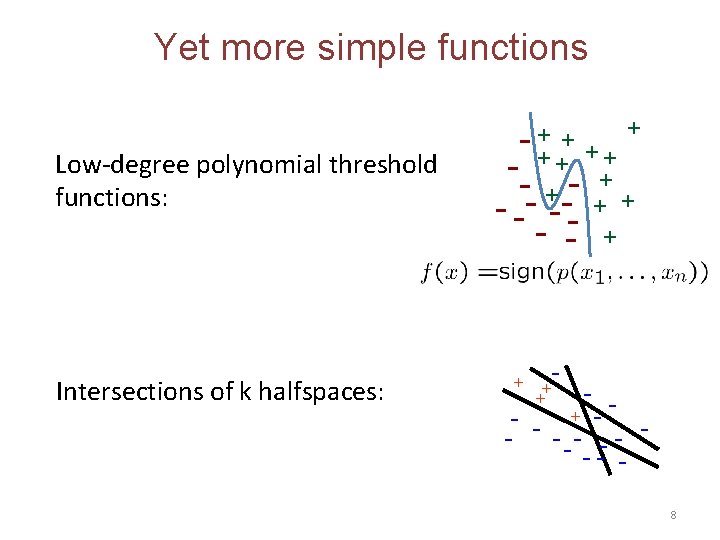 Yet more simple functions

Low-degree polynomial threshold functions:

$f(x) = \text{sign}(p(x_1, \ldots, x_n))$

Intersections of k halfspaces:

8